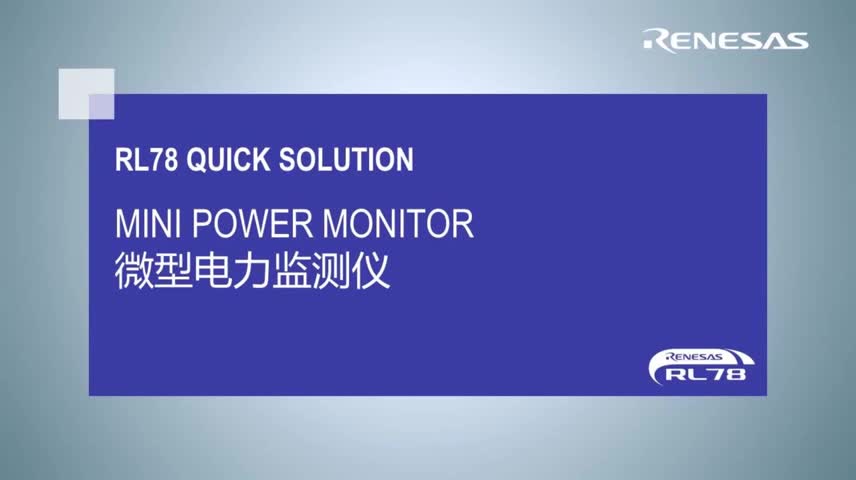 RENESAS

RL78 QUICK SOLUTION

MINI POWER MONITOR
微型电力监测仪

RENESAS
RL78